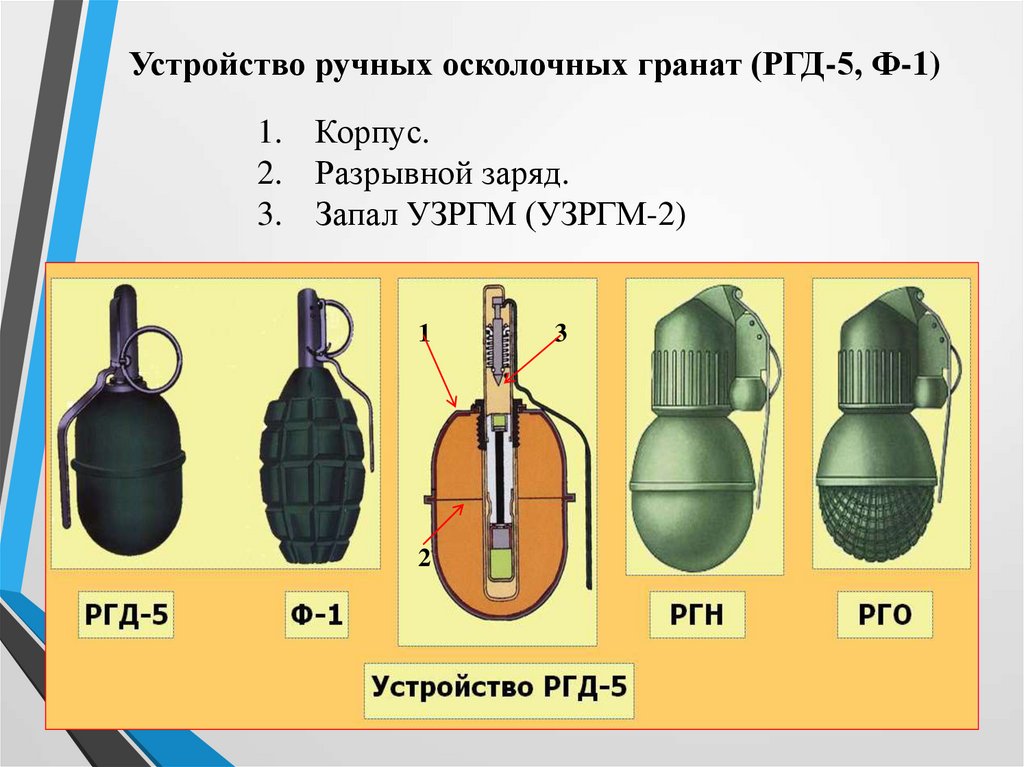 Устройство ручных осколочных гранат (РГД-5, Ф-1)

1. Корпус.
2. Разрывной заряд.
3. Запал УЗРГМ (УЗРГМ-2)

1

3

2

РГД-5

Ф-1

РГН

РГО

Устройство РГД-5